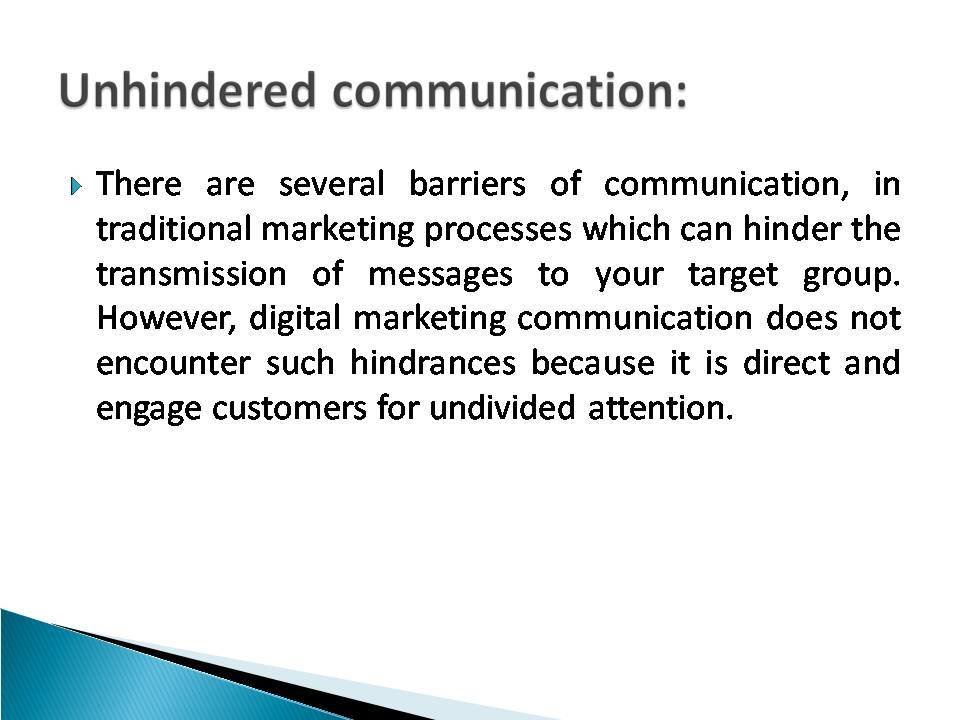 Unhindered communication:

There are several barriers of communication, in traditional marketing processes which can hinder the transmission of messages to your target group. However, digital marketing communication does not encounter such hindrances because it is direct and engage customers for undivided attention.